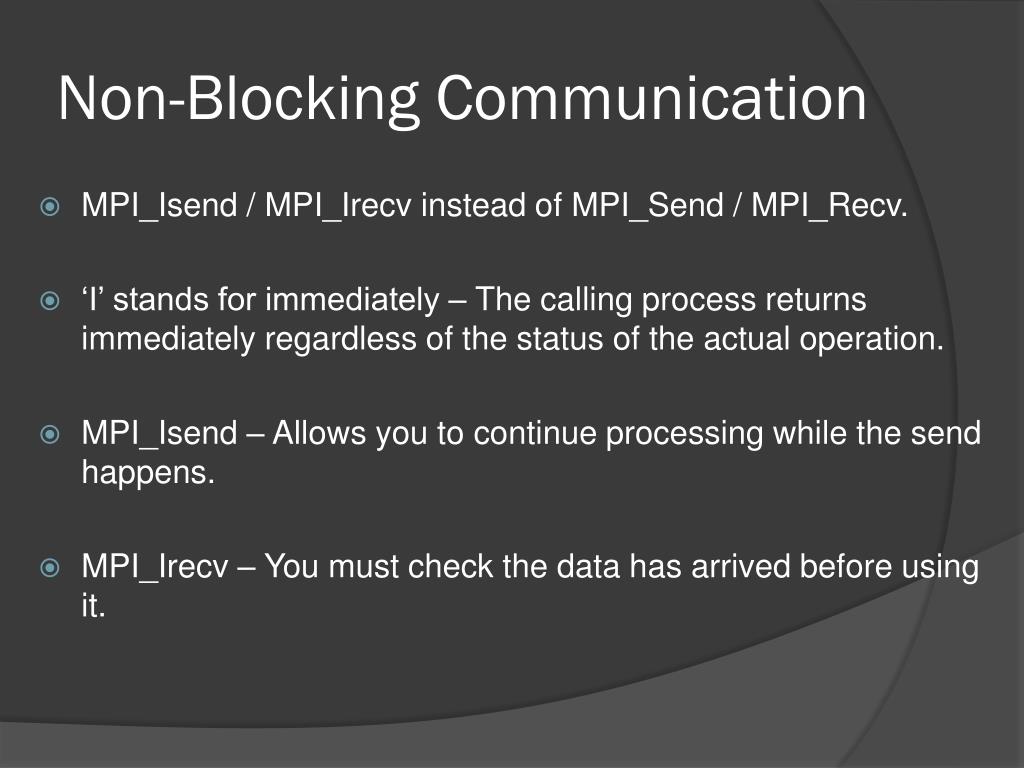 Non-Blocking Communication

MPI_Isend / MPI_Irecv instead of MPI_Send / MPI_Recv.

‘I’ stands for immediately – The calling process returns immediately regardless of the status of the actual operation.

MPI_Isend – Allows you to continue processing while the send happens.

MPI_Irecv – You must check the data has arrived before using it.